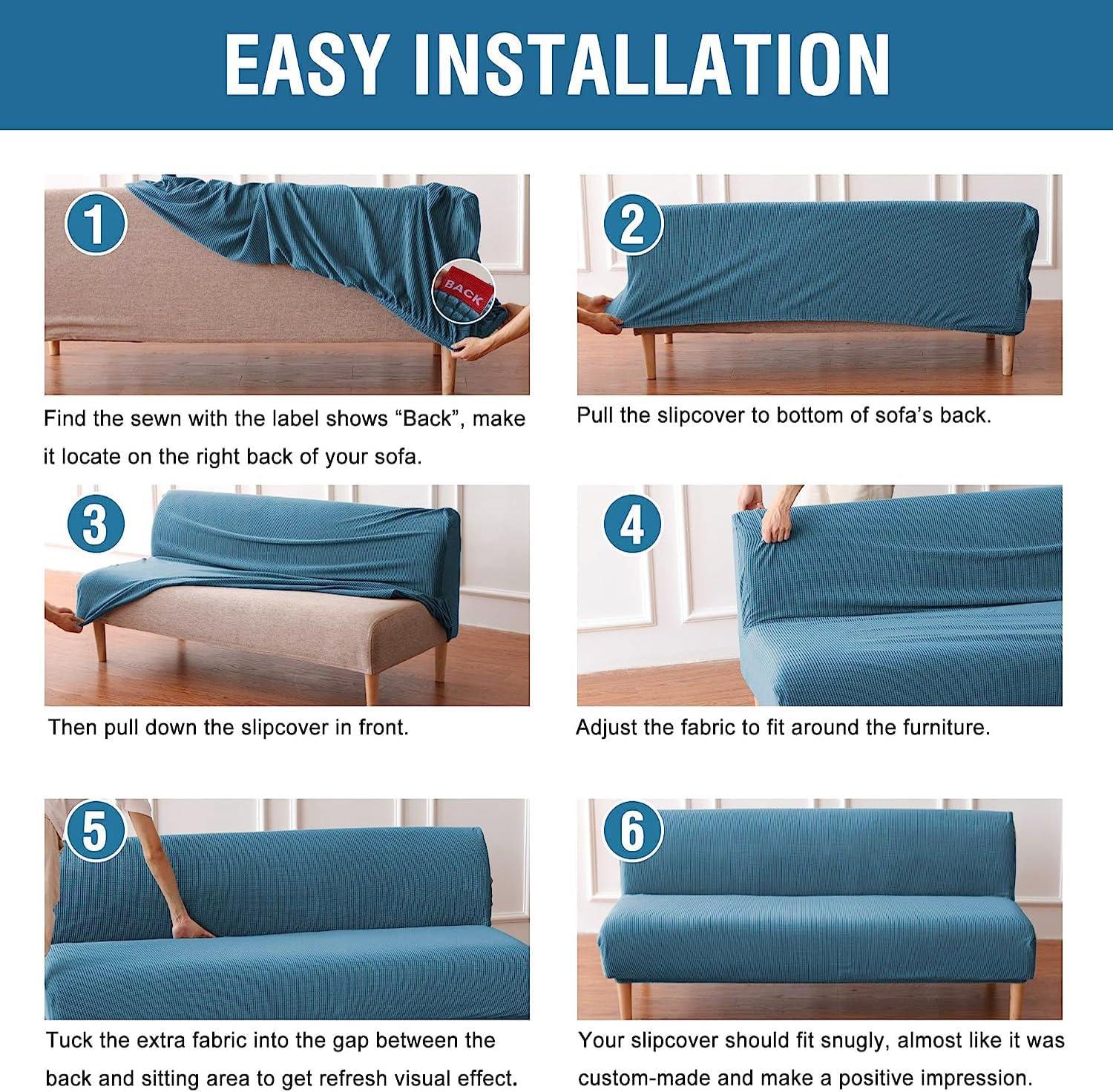 EASY INSTALLATION

1

BACK

Find the sewn with the label shows “Back”, make it locate on the right back of your sofa.

2

Pull the slipcover to bottom of sofa’s back.

3

Then pull down the slipcover in front.

4

Adjust the fabric to fit around the furniture.

5

Tuck the extra fabric into the gap between the back and sitting area to get refresh visual effect.

6

Your slipcover should fit snugly, almost like it was custom-made and make a positive impression.